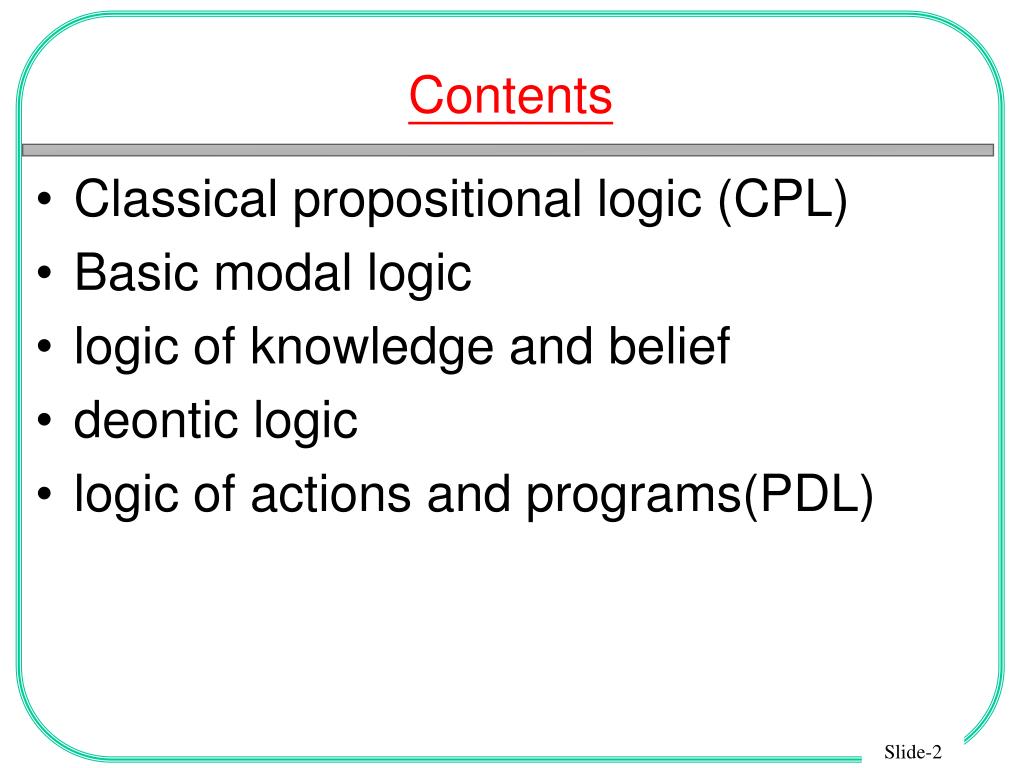 Contents

• Classical propositional logic (CPL)
• Basic modal logic
• logic of knowledge and belief
• deontic logic
• logic of actions and programs(PDL)

Slide-2